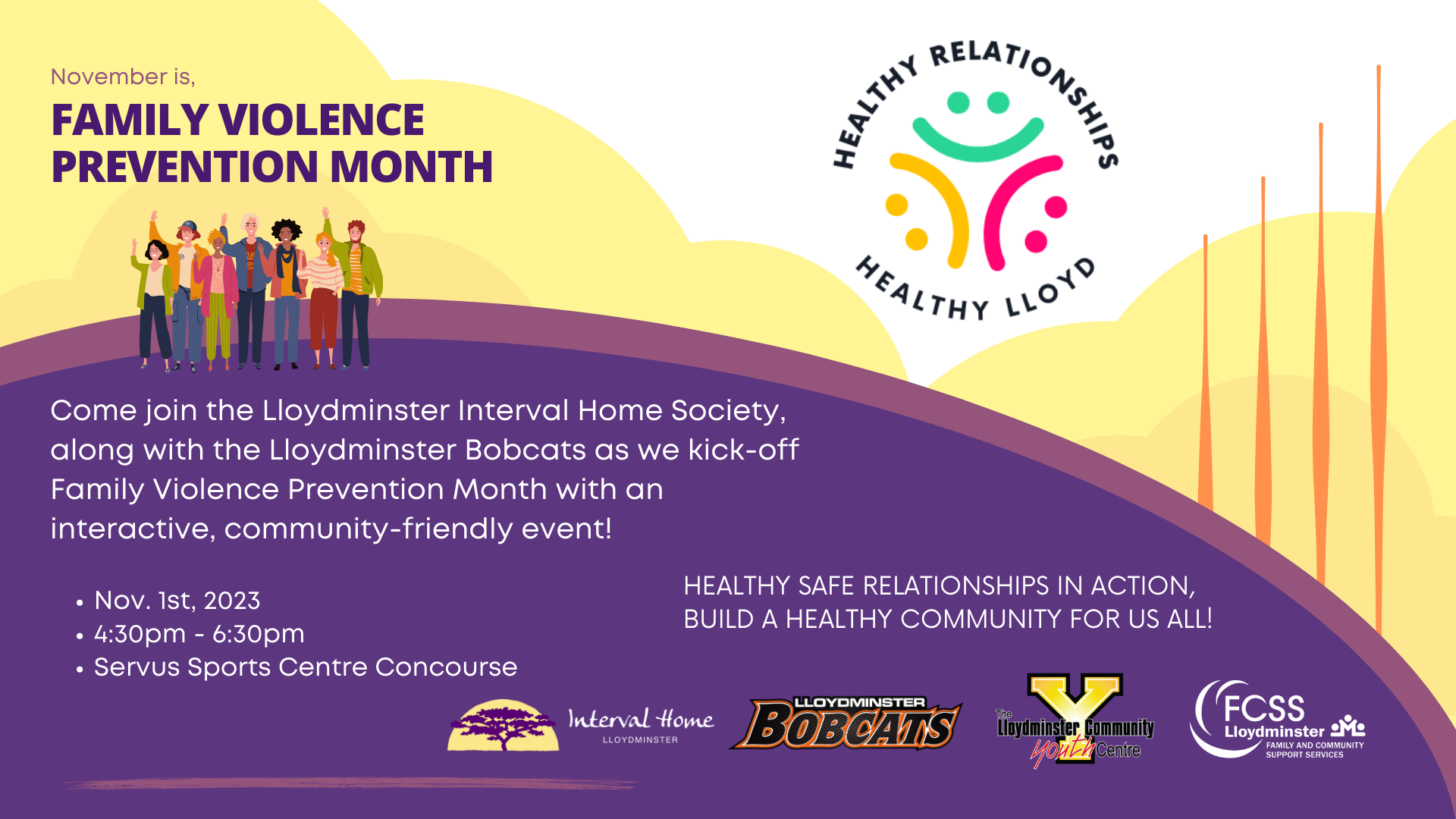 November is,

FAMILY VIOLENCE PREVENTION MONTH

HEALTHY RELATIONSHIPS
HEALTHY LLOYD

Come join the Lloydminster Interval Home Society, along with the Lloydminster Bobcats as we kick-off Family Violence Prevention Month with an interactive, community-friendly event!

• Nov. 1st, 2023
• 4:30pm - 6:30pm
• Servus Sports Centre Concourse

HEALTHY SAFE RELATIONSHIPS IN ACTION, BUILD A HEALTHY COMMUNITY FOR US ALL!

Interval Home
LLOYDMINSTER

LLOYDMINSTER
BOBCATS

The Lloydminster Community Youth Centre

FCSS
Lloydminster
FAMILY AND COMMUNITY SUPPORT SERVICES